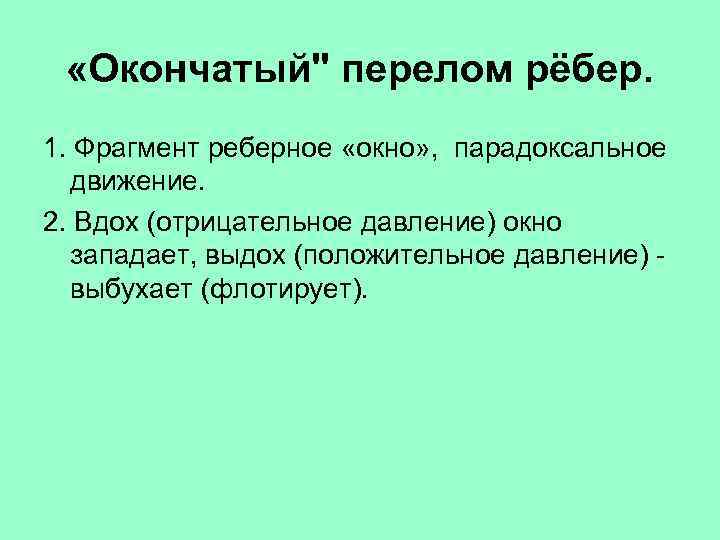 «Окончатый" перелом рёбер.

1. Фрагмент реберное «окно», парадоксальное движение.

2. Вдох (отрицательное давление) окно западает, выдох (положительное давление) - выбухает (флотирует).